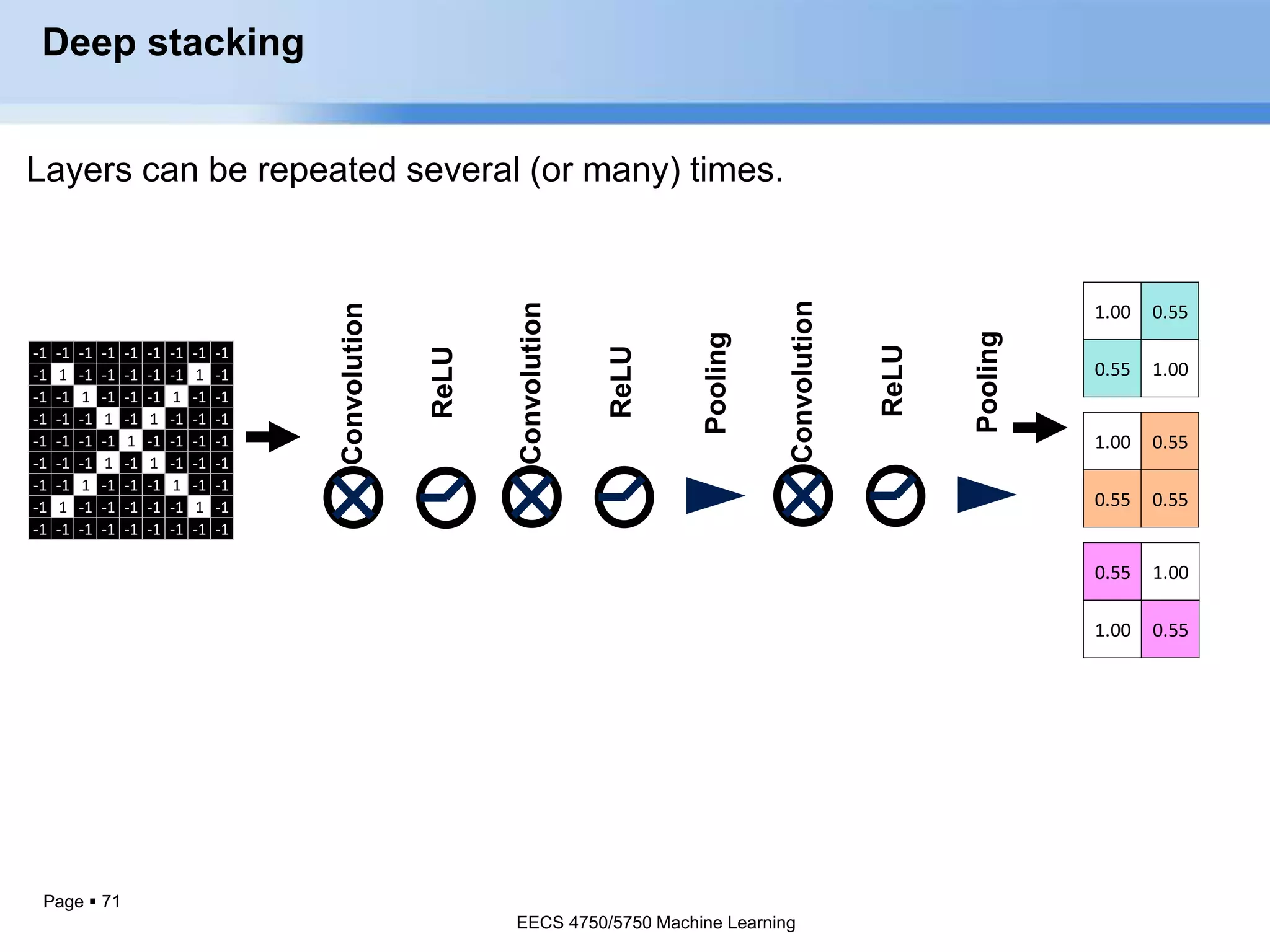 Deep stacking

Layers can be repeated several (or many) times.

| -1 | -1 | -1 | -1 | -1 | -1 | -1 | -1 | -1 |
|---|---|---|---|---|---|---|---|---|
| -1 | 1 | -1 | -1 | -1 | -1 | -1 | 1 | -1 |
| -1 | -1 | 1 | -1 | -1 | -1 | 1 | -1 | -1 |
| -1 | -1 | -1 | 1 | -1 | 1 | -1 | -1 | -1 |
| -1 | -1 | -1 | -1 | 1 | -1 | -1 | -1 | -1 |
| -1 | -1 | -1 | 1 | -1 | 1 | -1 | -1 | -1 |
| -1 | -1 | 1 | -1 | -1 | -1 | 1 | -1 | -1 |
| -1 | 1 | -1 | -1 | -1 | -1 | -1 | 1 | -1 |
| -1 | -1 | -1 | -1 | -1 | -1 | -1 | -1 | -1 |

Convolution ReLU Convolution ReLU Pooling Convolution ReLU Pooling

| 1.00 | 0.55 |
|---|---|
| 0.55 | 1.00 |

| 1.00 | 0.55 |
|---|---|
| 0.55 | 0.55 |

| 0.55 | 1.00 |
|---|---|
| 1.00 | 0.55 |

Page ▪ 71

EECS 4750/5750 Machine Learning